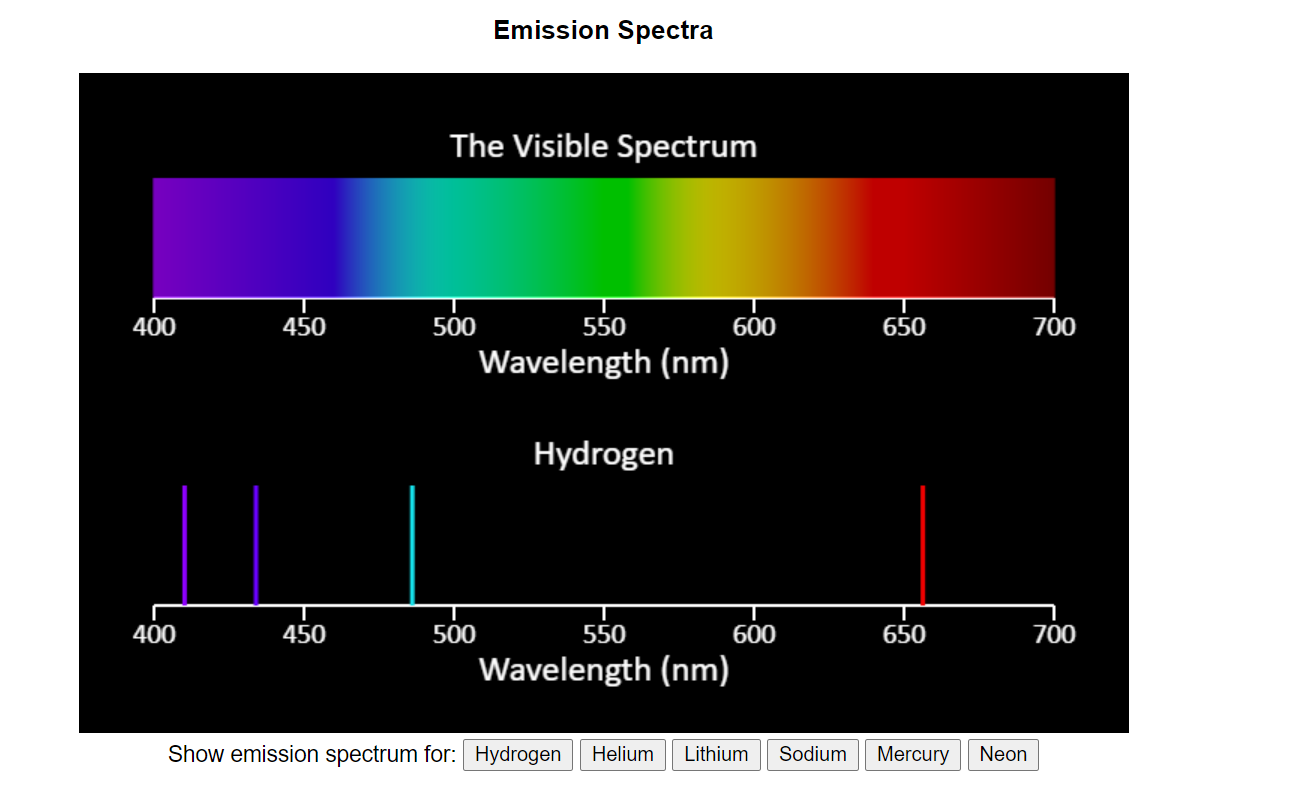 Emission Spectra

The Visible Spectrum

400 450 500 550 600 650 700
Wavelength (nm)

Hydrogen

400 450 500 550 600 650 700
Wavelength (nm)

Show emission spectrum for: Hydrogen Helium Lithium Sodium Mercury Neon